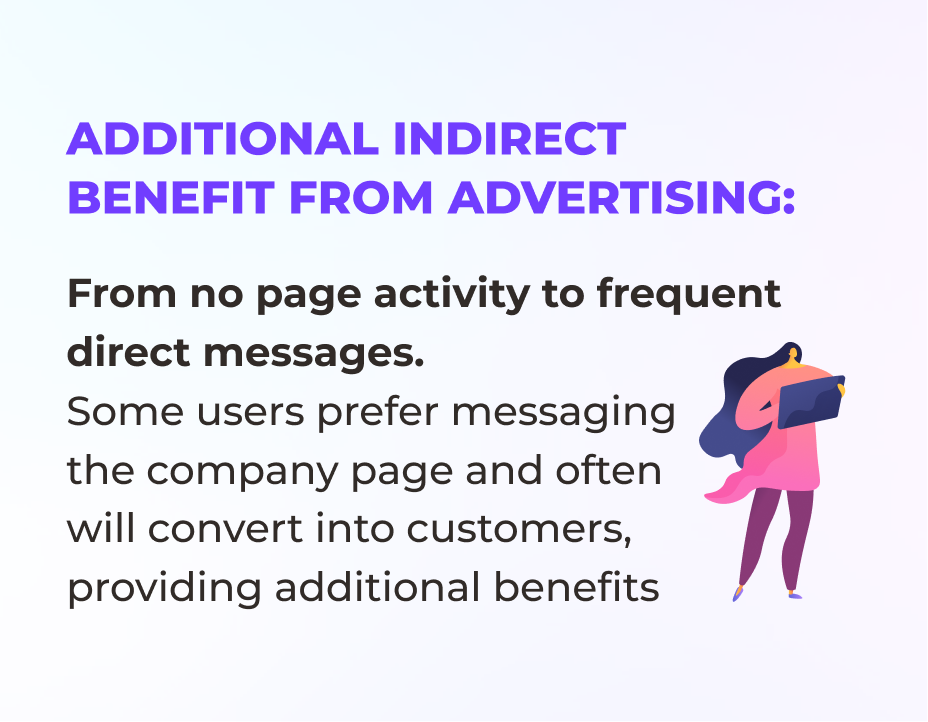 ADDITIONAL INDIRECT BENEFIT FROM ADVERTISING:

From no page activity to frequent direct messages.
Some users prefer messaging the company page and often will convert into customers, providing additional benefits